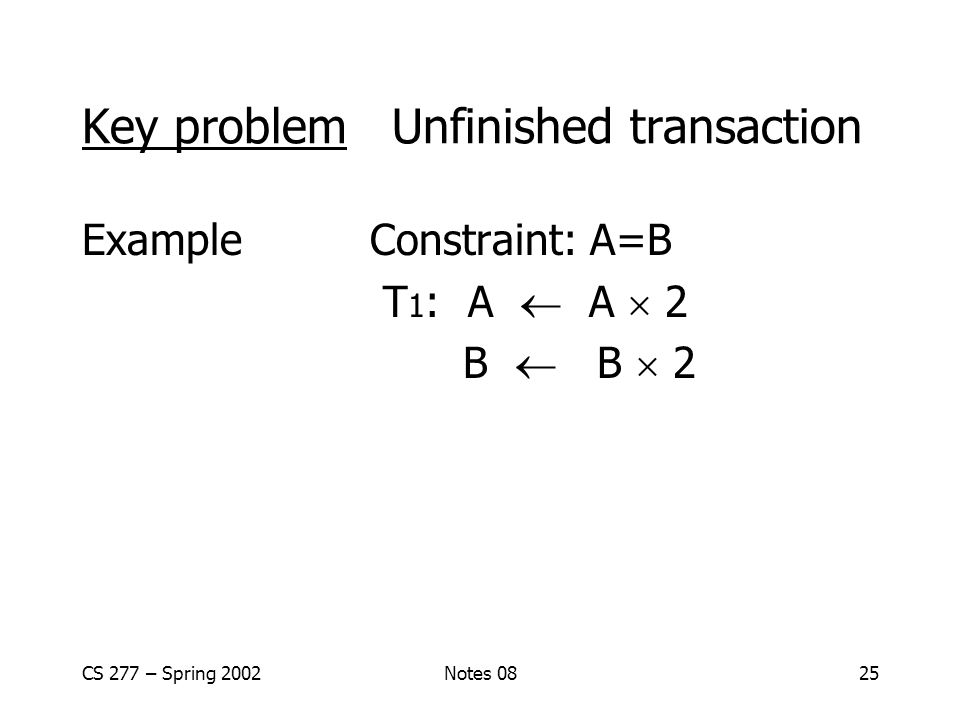 Key problem Unfinished transaction

Example Constraint: A=B

$T_1$: $A \leftarrow A \times 2$

$B \leftarrow B \times 2$

CS 277 – Spring 2002 Notes 08 25